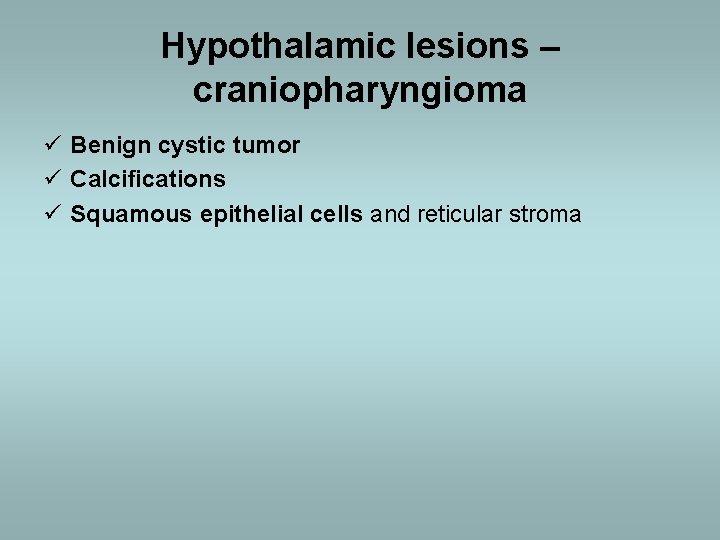 Hypothalamic lesions – craniopharyngioma

✓ Benign cystic tumor
✓ Calcifications
✓ Squamous epithelial cells and reticular stroma